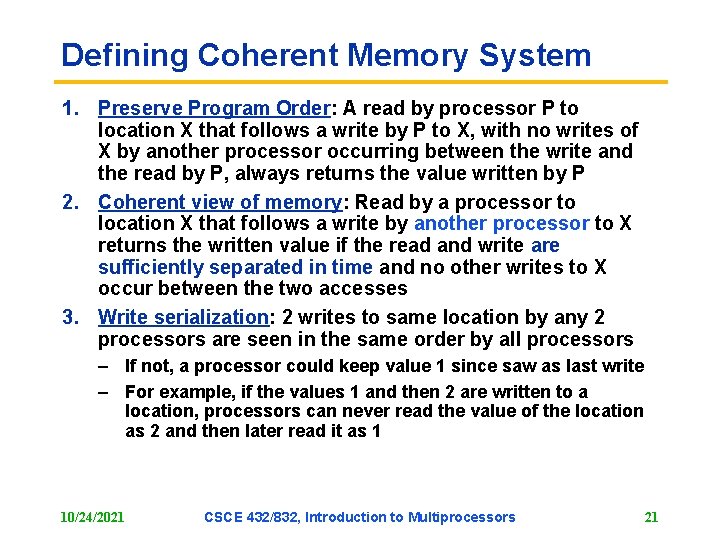 Defining Coherent Memory System

1. Preserve Program Order: A read by processor P to location X that follows a write by P to X, with no writes of X by another processor occurring between the write and the read by P, always returns the value written by P

2. Coherent view of memory: Read by a processor to location X that follows a write by another processor to X returns the written value if the read and write are sufficiently separated in time and no other writes to X occur between the two accesses

3. Write serialization: 2 writes to same location by any 2 processors are seen in the same order by all processors

– If not, a processor could keep value 1 since saw as last write

– For example, if the values 1 and then 2 are written to a location, processors can never read the value of the location as 2 and then later read it as 1

10/24/2021 CSCE 432/832, Introduction to Multiprocessors 21